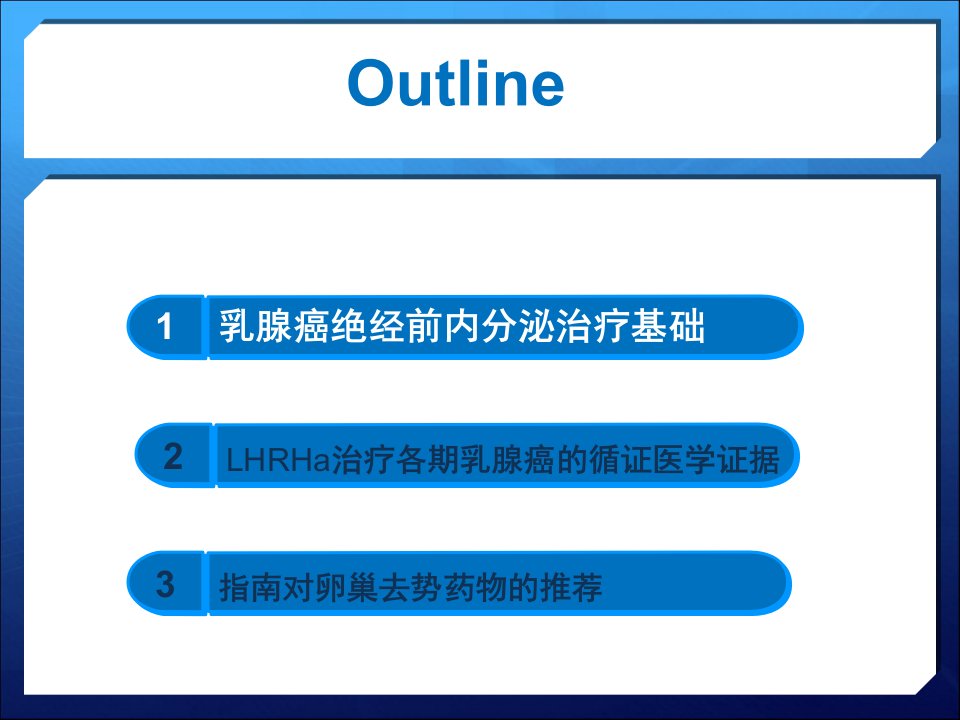 Outline

1 乳腺癌绝经前内分泌治疗基础

2 LHRHa治疗各期乳腺癌的循证医学证据

3 指南对卵巢去势药物的推荐